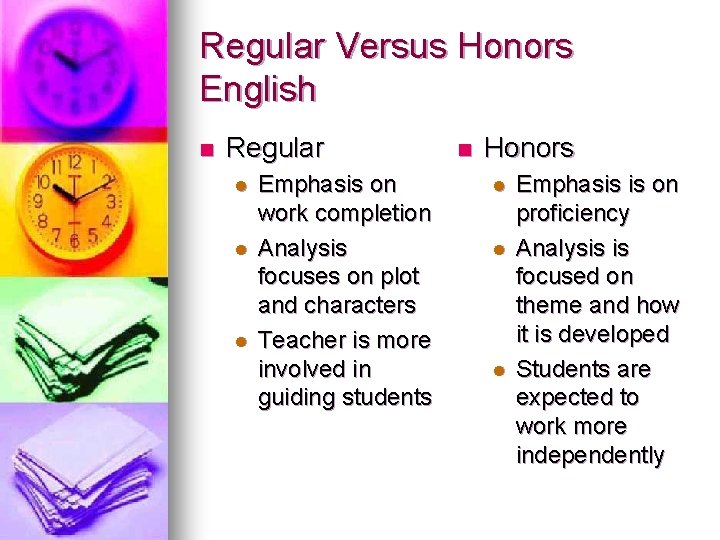 Regular Versus Honors English

- Regular
  - Emphasis on work completion
  - Analysis focuses on plot and characters
  - Teacher is more involved in guiding students

- Honors
  - Emphasis is on proficiency
  - Analysis is focused on theme and how it is developed
  - Students are expected to work more independently